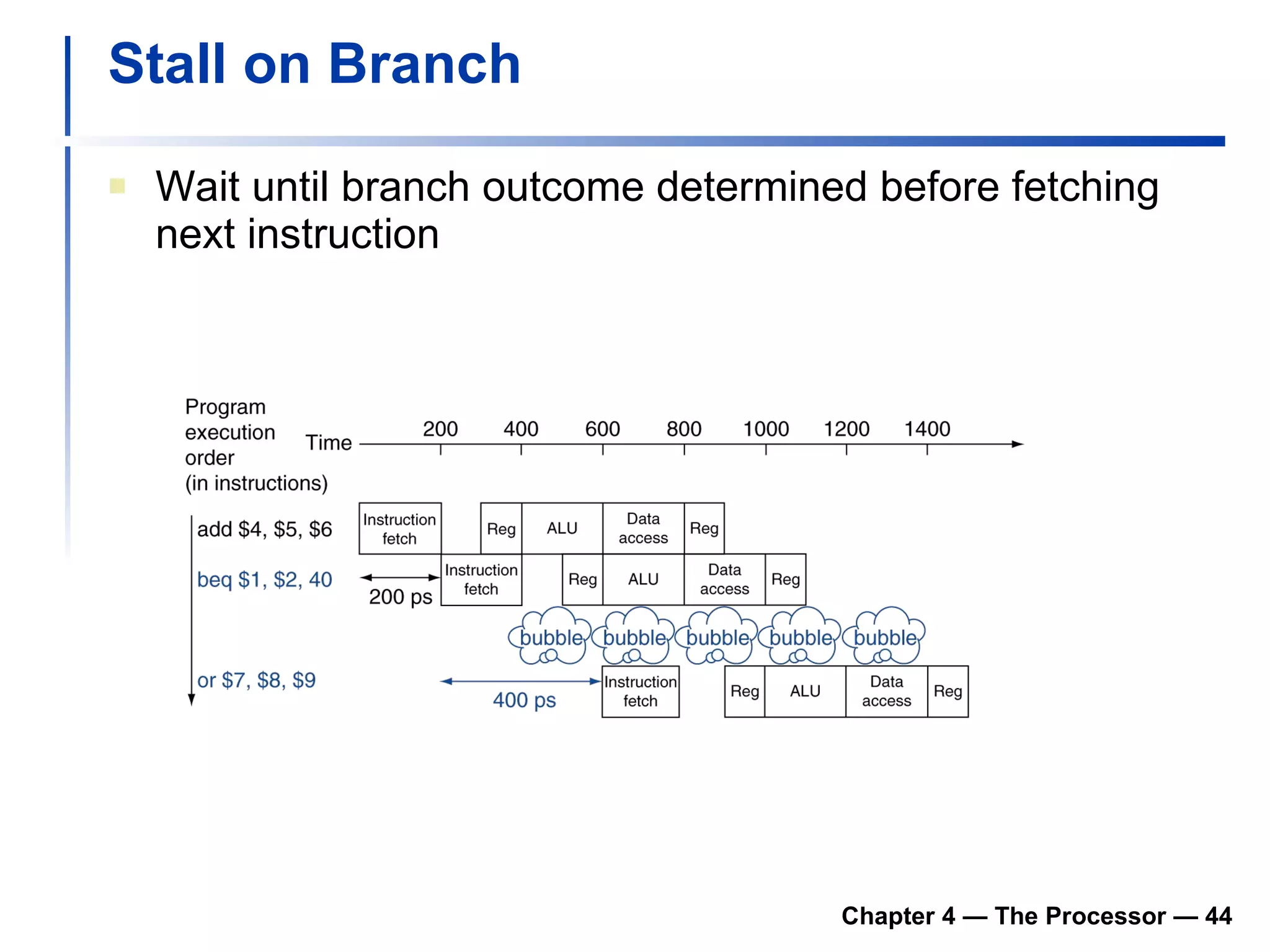 Stall on Branch

Wait until branch outcome determined before fetching next instruction

Program execution order (in instructions)

Time

200 400 600 800 1000 1200 1400

add \$4, \$5, \$6

Instruction fetch

Reg

ALU

Data access

Reg

beq \$1, \$2, 40

200 ps

Instruction fetch

Reg

ALU

Data access

Reg

bubble bubble bubble bubble bubble

or \$7, \$8, \$9

400 ps

Instruction fetch

Reg

ALU

Data access

Reg

Chapter 4 — The Processor — 44